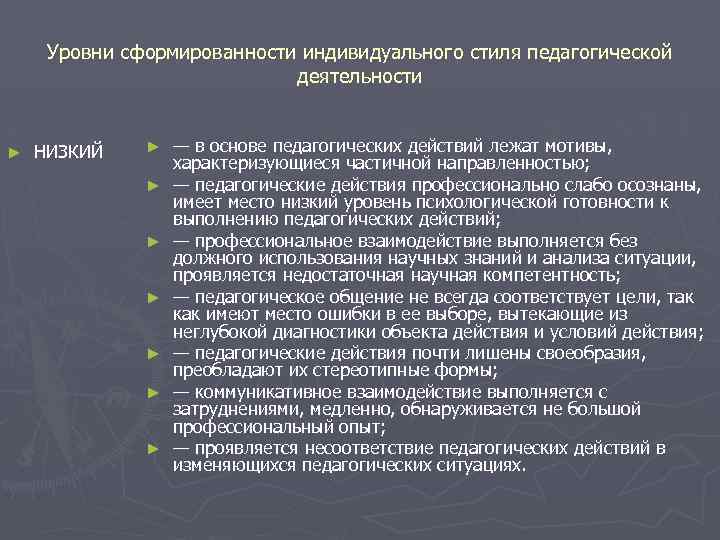 Уровни сформированности индивидуального стиля педагогической деятельности

► низкий

► — в основе педагогических действий лежат мотивы, характеризующиеся частичной направленностью;

► — педагогические действия профессионально слабо осознаны, имеет место низкий уровень психологической готовности к выполнению педагогических действий;

► — профессиональное взаимодействие выполняется без должного использования научных знаний и анализа ситуации, проявляется недостаточная научная компетентность;

► — педагогическое общение не всегда соответствует цели, так как имеют место ошибки в ее выборе, вытекающие из неглубокой диагностики объекта действия и условий действия;

► — педагогические действия почти лишены своеобразия, преобладают их стереотипные формы;

► — коммуникативное взаимодействие выполняется с затруднениями, медленно, обнаруживается не большой профессиональный опыт;

► — проявляется несоответствие педагогических действий в изменяющихся педагогических ситуациях.